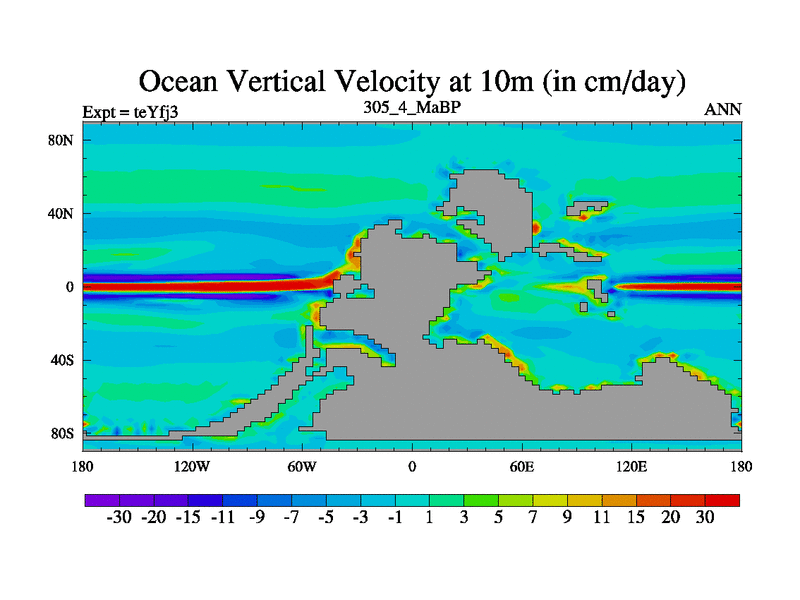 Ocean Vertical Velocity at 10m (in cm/day)

Expt = teYfj3

305_4_MaBP

ANN

80N
40N
0
40S
80S

180 120W 60W 0 60E 120E 180

-30 -20 -15 -11 -9 -7 -5 -3 -1 1 3 5 7 9 11 15 20 30